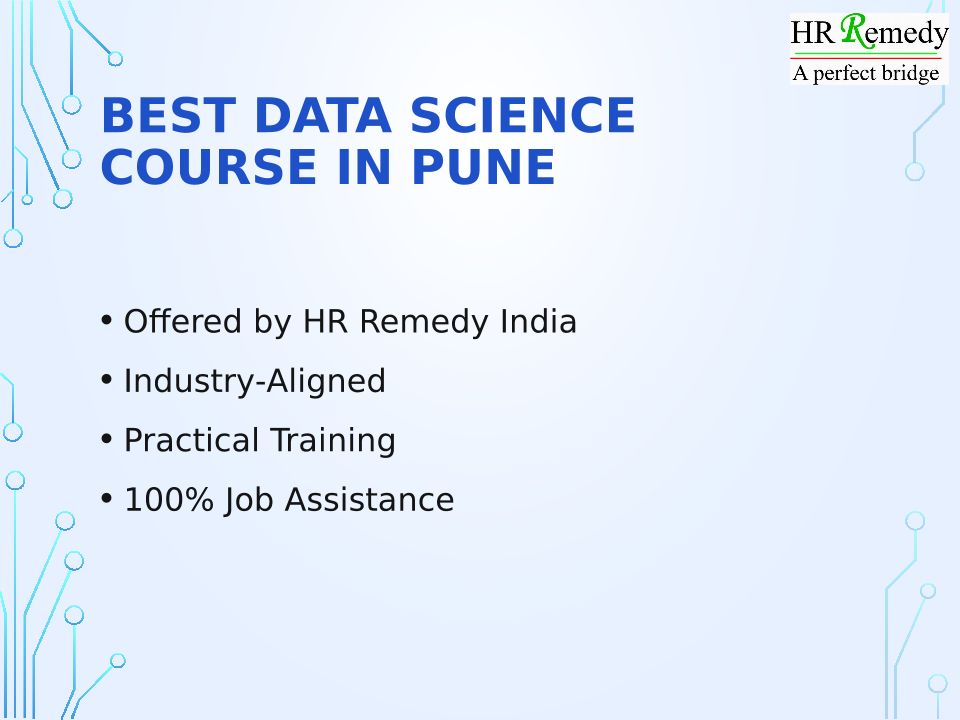 HR Remedy
A perfect bridge

BEST DATA SCIENCE COURSE IN PUNE

• Offered by HR Remedy India
• Industry-Aligned
• Practical Training
• 100% Job Assistance